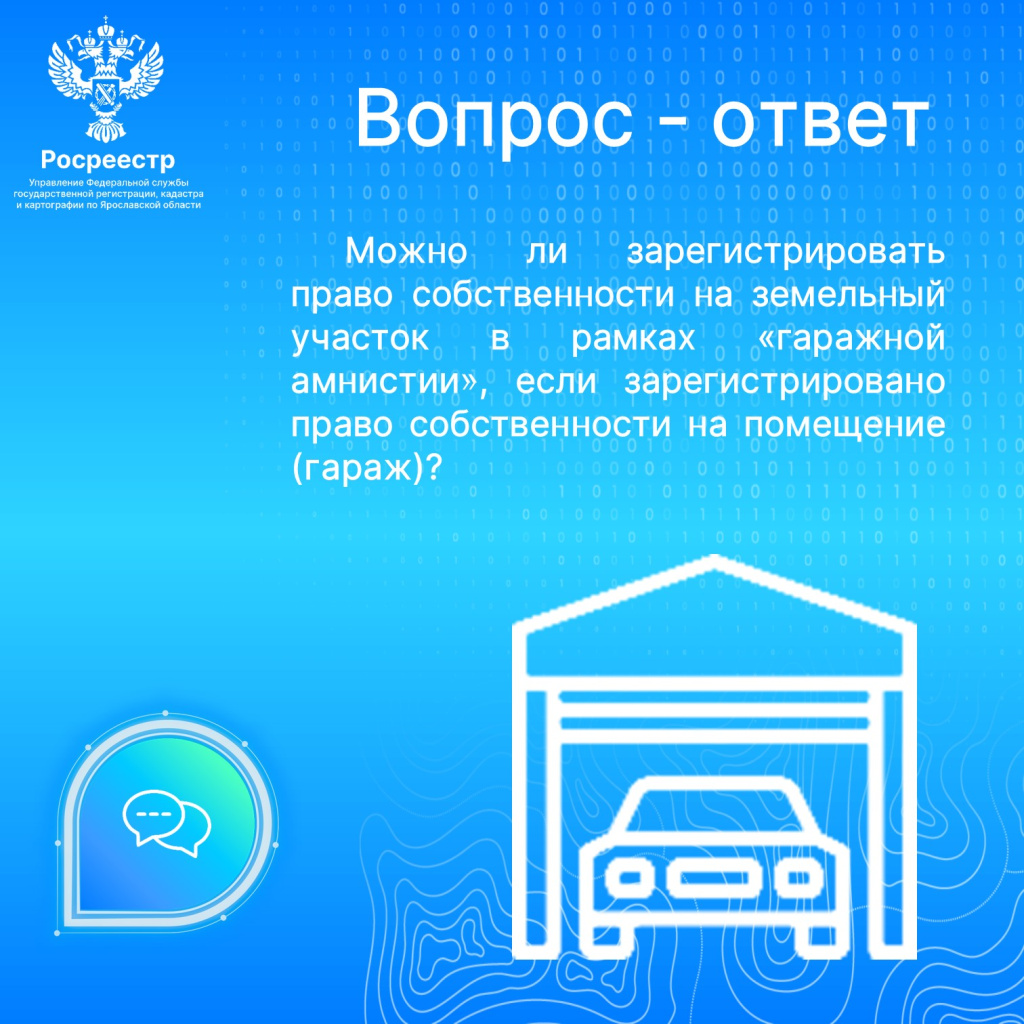 Росреестр
Управление Федеральной службы государственной регистрации, кадастра и картографии по Ярославской области

Вопрос - ответ

Можно ли зарегистрировать право собственности на земельный участок в рамках «гаражной амнистии», если зарегистрировано право собственности на помещение (гараж)?